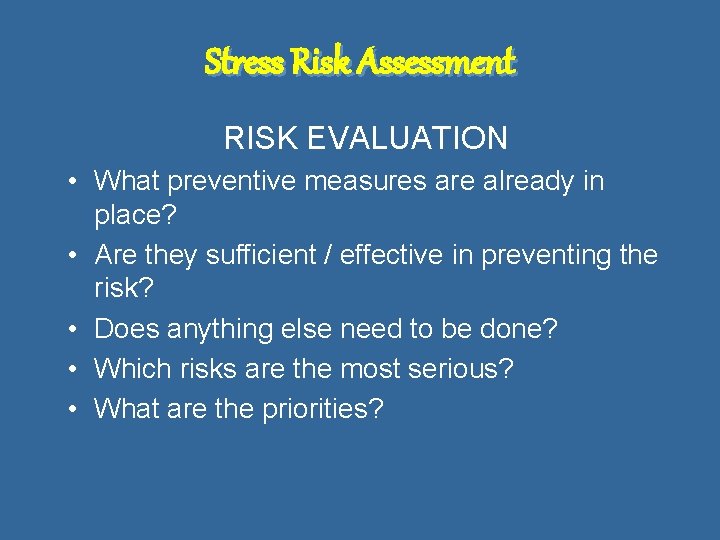 Stress Risk Assessment

RISK EVALUATION

• What preventive measures are already in place?
• Are they sufficient / effective in preventing the risk?
• Does anything else need to be done?
• Which risks are the most serious?
• What are the priorities?